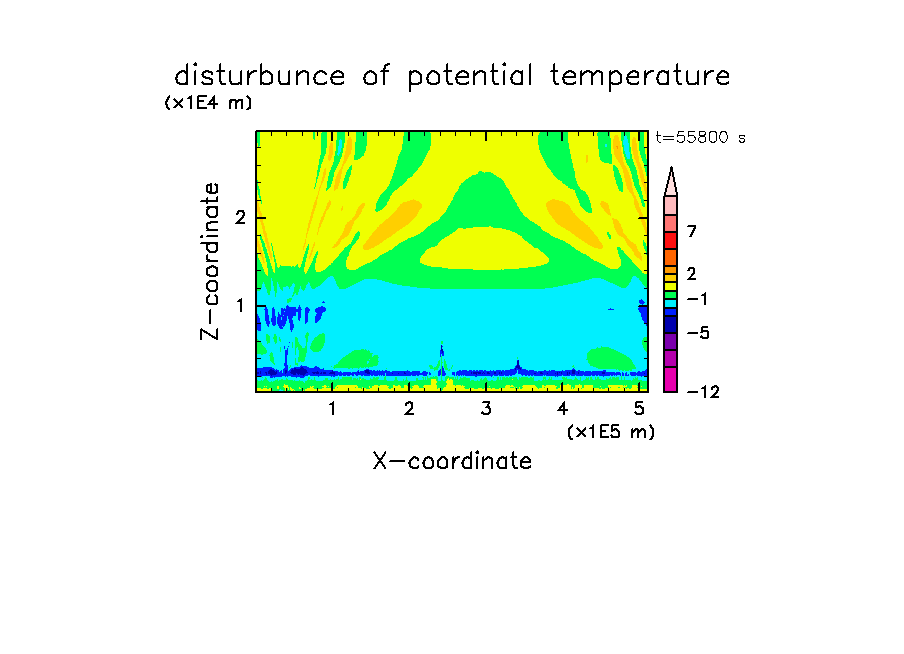 disturbunce of potential temperature

(x1E4 m)

t=55800 s

Z-coordinate

2

1

7

2

−1

−5

−12

1 2 3 4 5

(x1E5 m)

X-coordinate